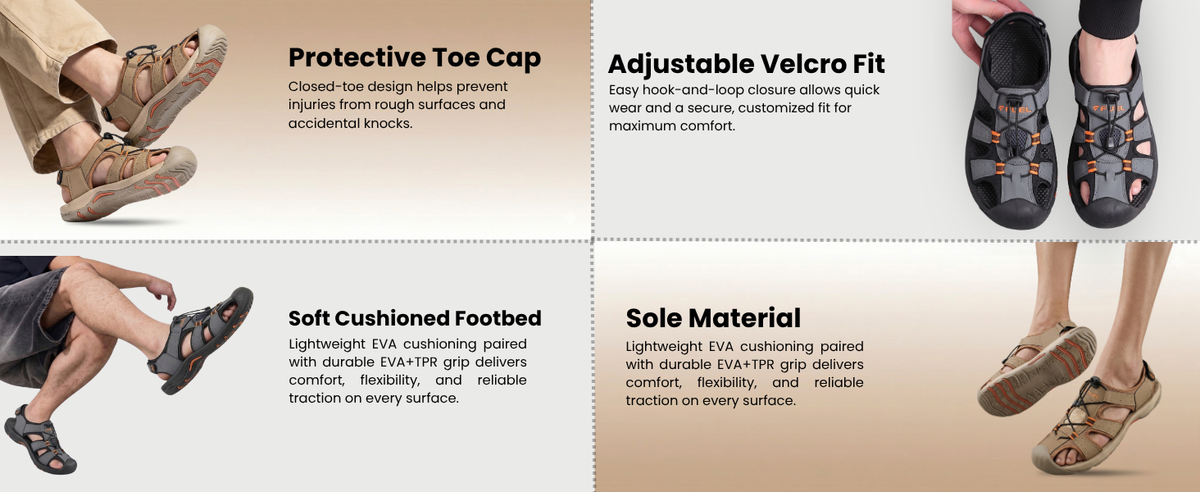 Protective Toe Cap
Closed-toe design helps prevent injuries from rough surfaces and accidental knocks.

Adjustable Velcro Fit
Easy hook-and-loop closure allows quick wear and a secure, customized fit for maximum comfort.

Soft Cushioned Footbed
Lightweight EVA cushioning paired with durable EVA+TPR grip delivers comfort, flexibility, and reliable traction on every surface.

Sole Material
Lightweight EVA cushioning paired with durable EVA+TPR grip delivers comfort, flexibility, and reliable traction on every surface.